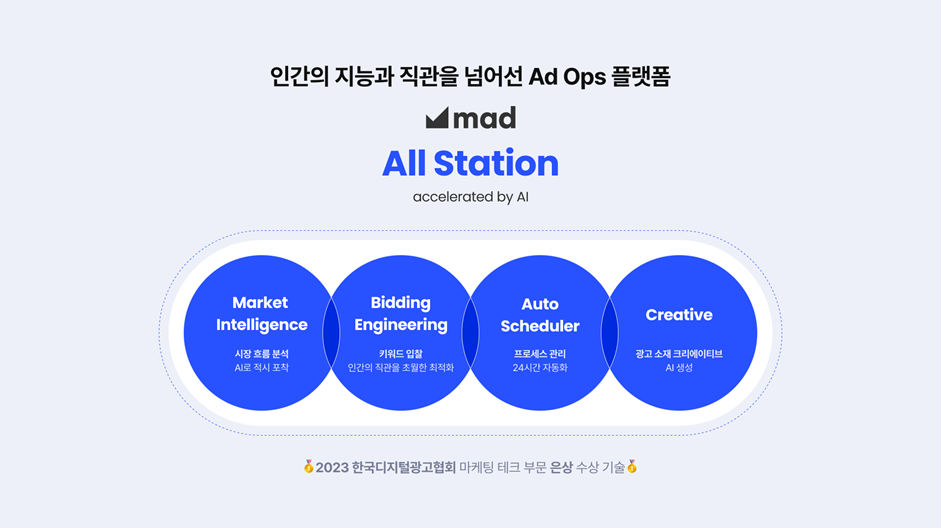 인간의 지능과 직관을 넘어선 Ad Ops 플랫폼

mad

All Station

accelerated by AI

Market Intelligence

시장 흐름 분석
AI로 적시 포착

Bidding Engineering

키워드 입찰
인간의 직관을 초월한 최적화

Auto Scheduler

프로세스 관리
24시간 자동화

Creative

광고 소재 크리에이티브
AI 생성

2023 한국디지털광고협회 마케팅 테크 부문 은상 수상 기술